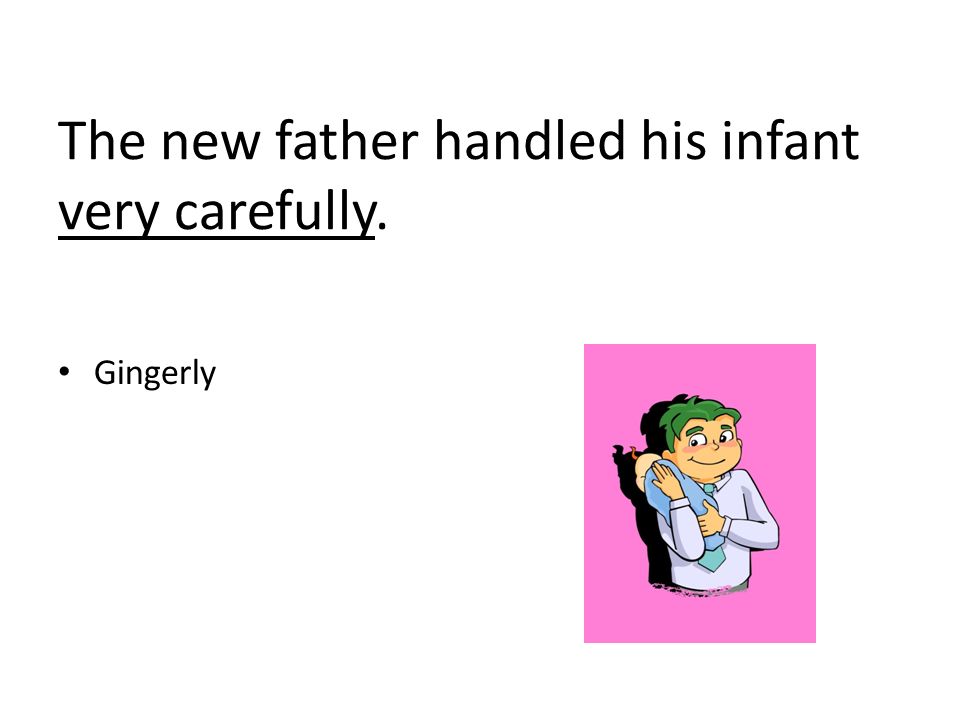 The new father handled his infant very carefully.

• Gingerly